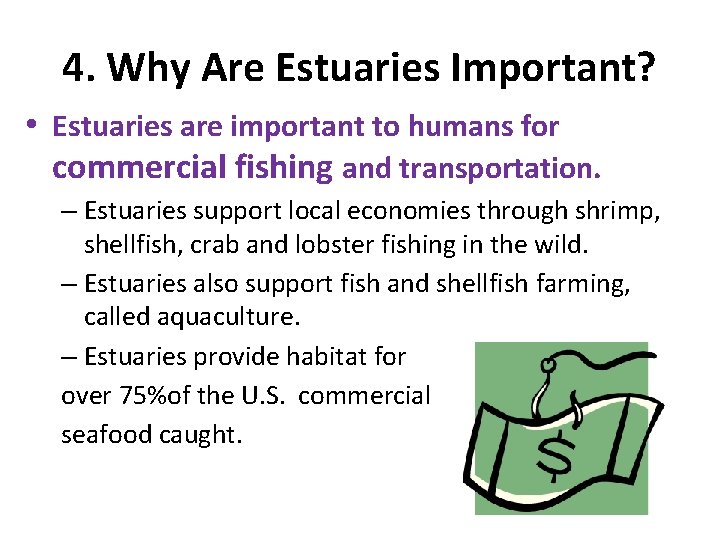 4. Why Are Estuaries Important?

• Estuaries are important to humans for commercial fishing and transportation.

– Estuaries support local economies through shrimp, shellfish, crab and lobster fishing in the wild.

– Estuaries also support fish and shellfish farming, called aquaculture.

– Estuaries provide habitat for over 75%of the U.S. commercial seafood caught.

$